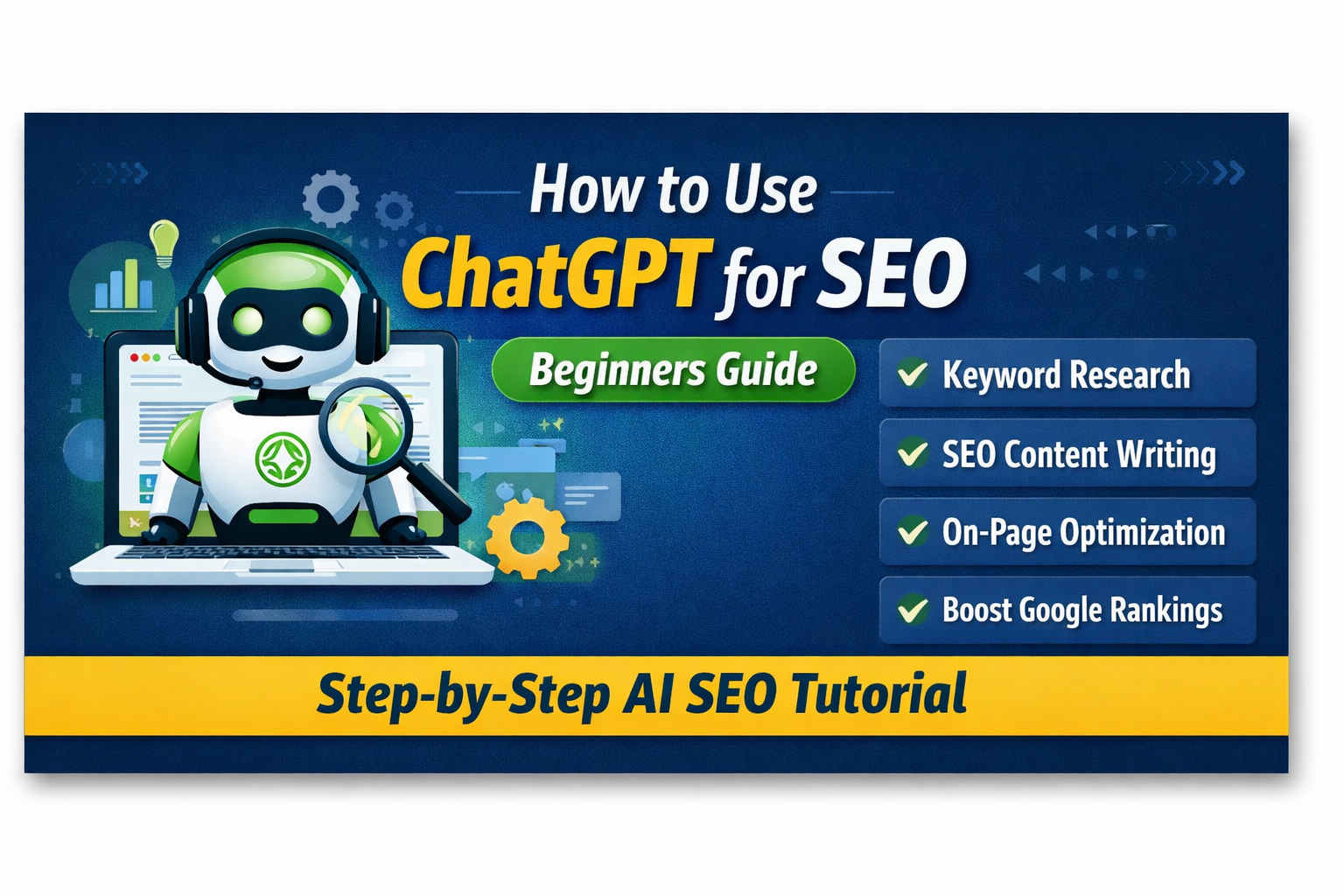 How to Use
ChatGPT for SEO

Beginners Guide

Keyword Research
SEO Content Writing
On-Page Optimization
Boost Google Rankings

Step-by-Step AI SEO Tutorial